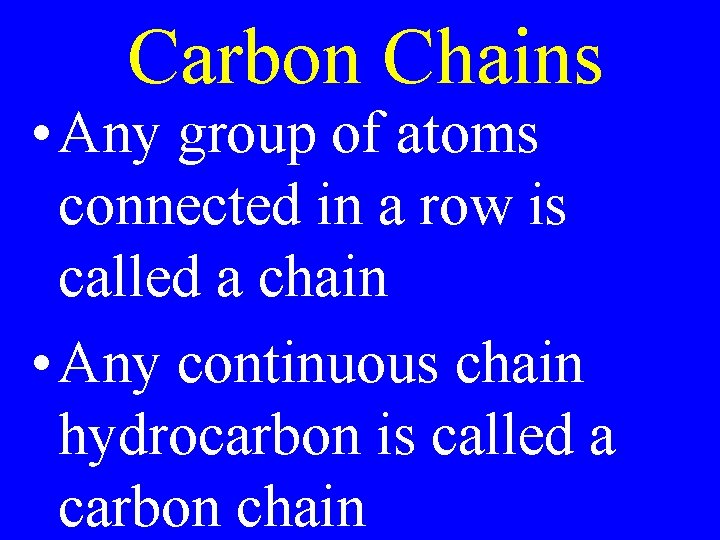 Carbon Chains

• Any group of atoms connected in a row is called a chain

• Any continuous chain hydrocarbon is called a carbon chain